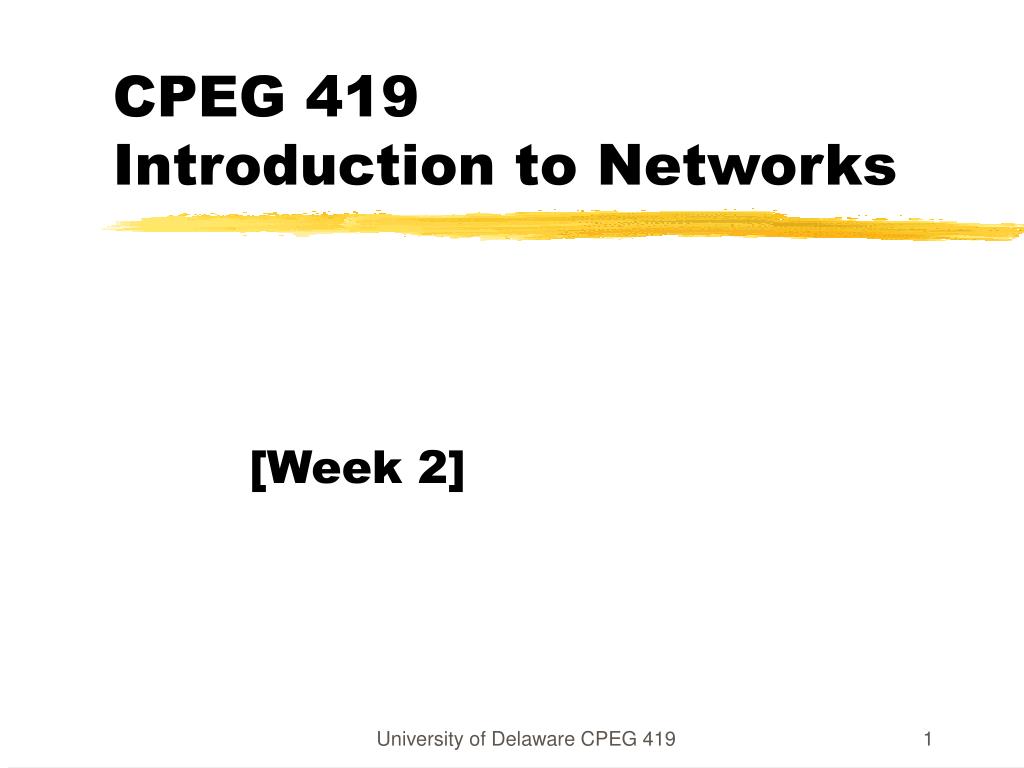 CPEG 419
Introduction to Networks

[Week 2]

University of Delaware CPEG 419

1